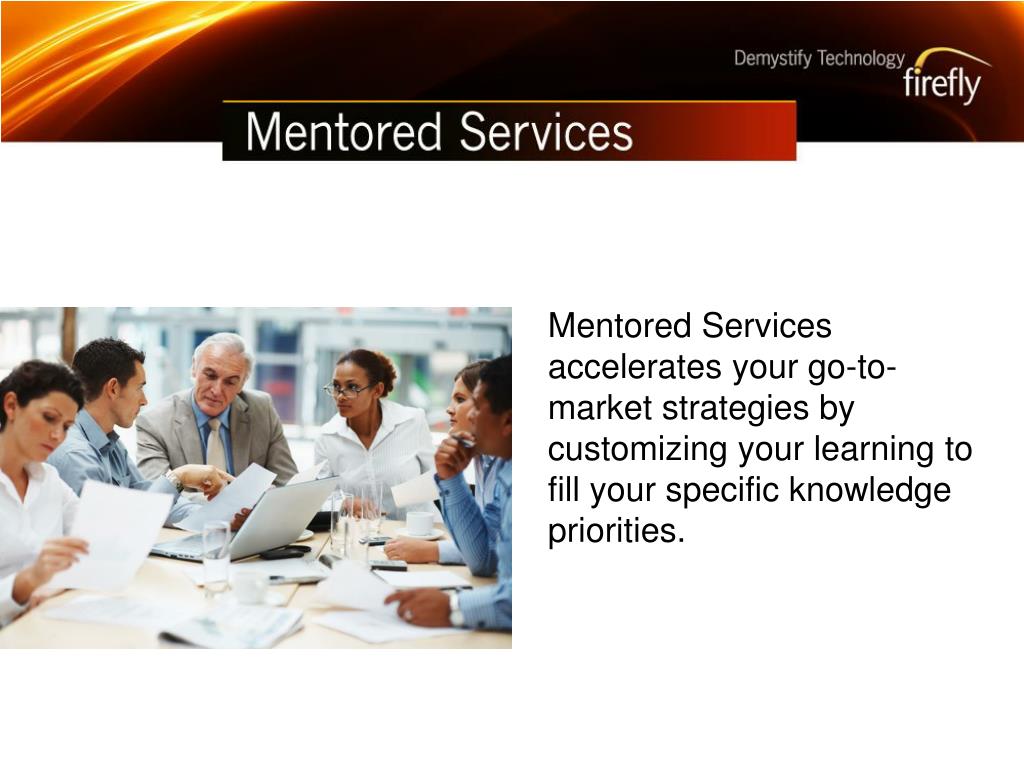 Demystify Technology
firefly

Mentored Services

Mentored Services accelerates your go-to-market strategies by customizing your learning to fill your specific knowledge priorities.